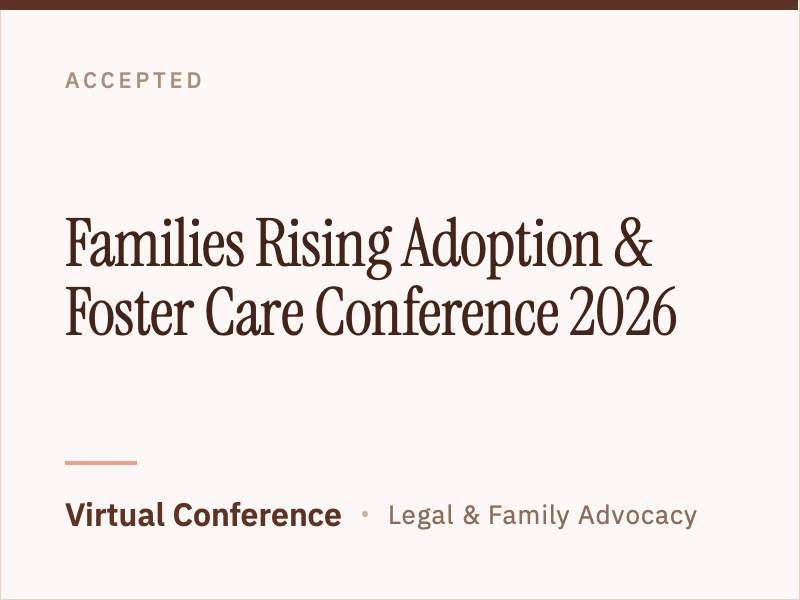 ACCEPTED

Families Rising Adoption & Foster Care Conference 2026

Virtual Conference • Legal & Family Advocacy